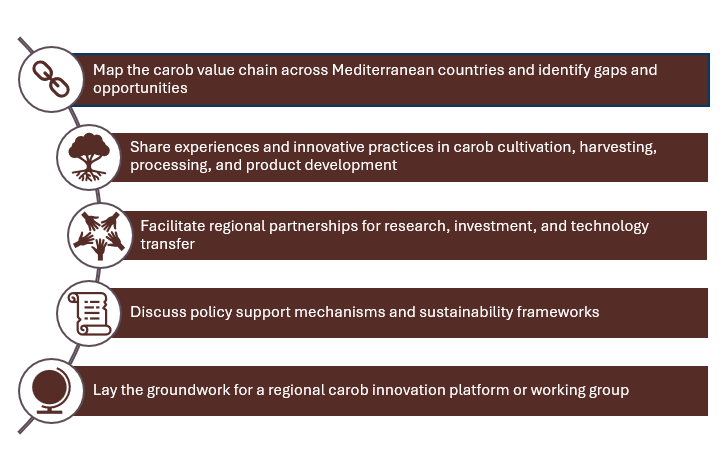 Map the carob value chain across Mediterranean countries and identify gaps and opportunities

Share experiences and innovative practices in carob cultivation, harvesting, processing, and product development

Facilitate regional partnerships for research, investment, and technology transfer

Discuss policy support mechanisms and sustainability frameworks

Lay the groundwork for a regional carob innovation platform or working group